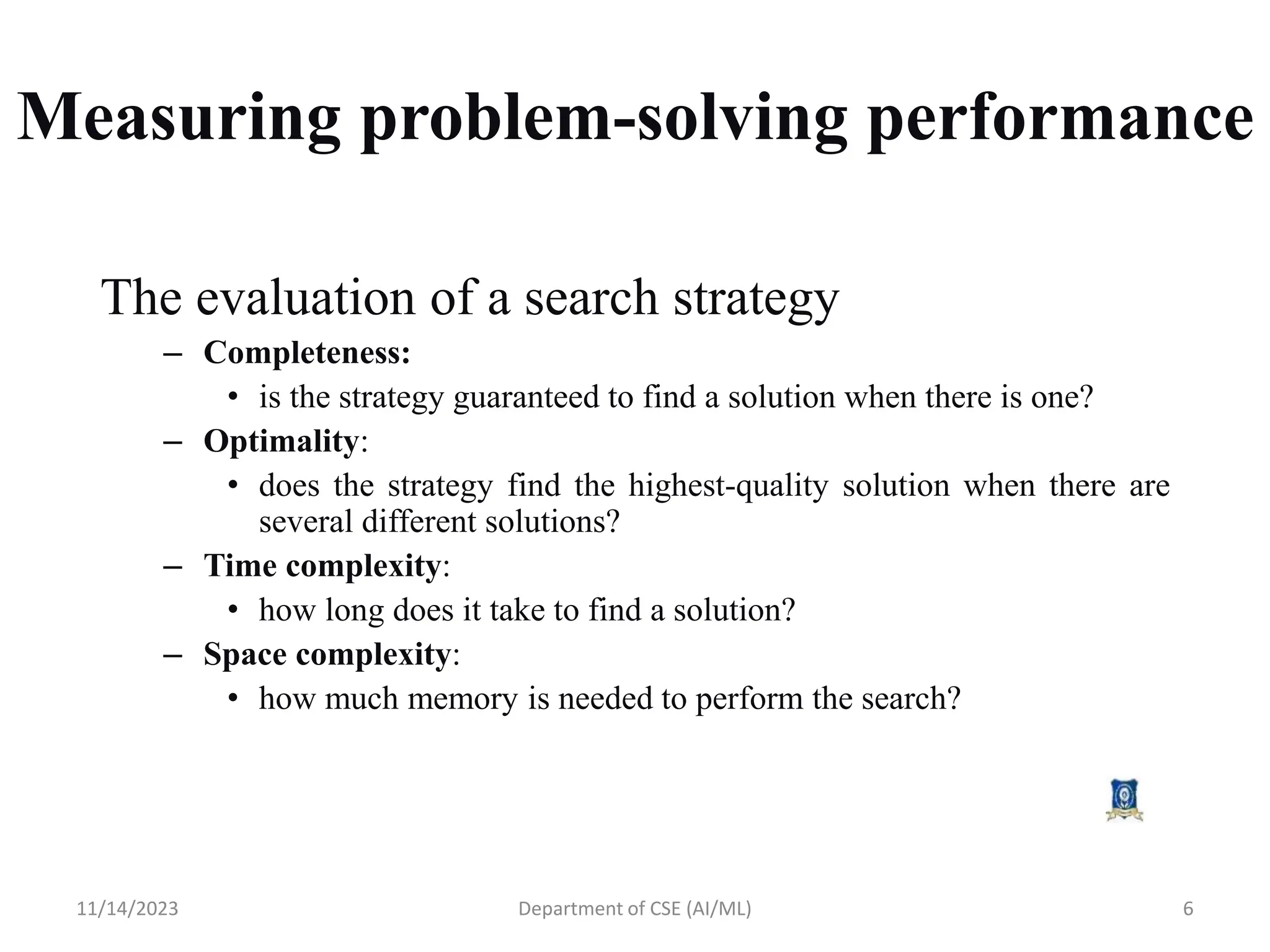 Measuring problem-solving performance

The evaluation of a search strategy

– Completeness:
  • is the strategy guaranteed to find a solution when there is one?
– Optimality:
  • does the strategy find the highest-quality solution when there are several different solutions?
– Time complexity:
  • how long does it take to find a solution?
– Space complexity:
  • how much memory is needed to perform the search?

11/14/2023 Department of CSE (AI/ML) 6